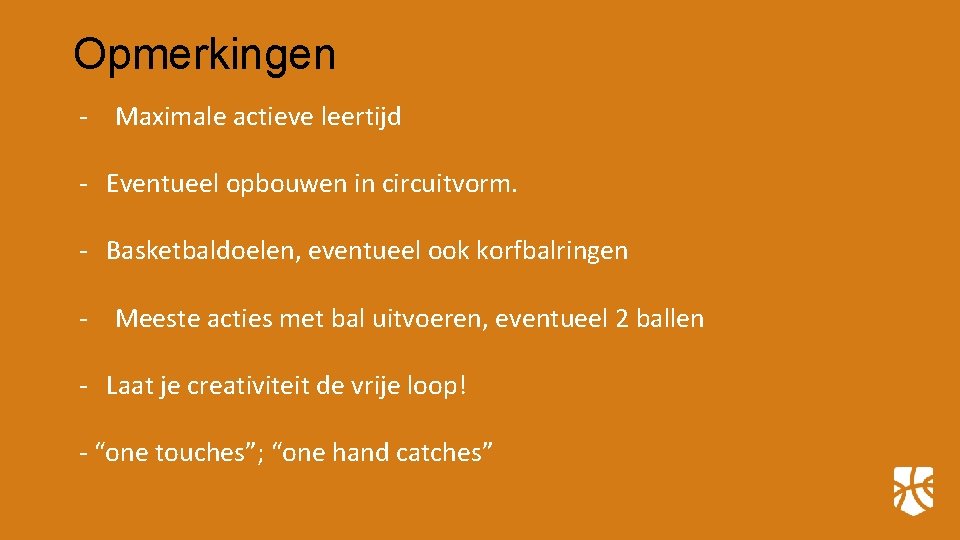 Opmerkingen

- Maximale actieve leertijd

- Eventueel opbouwen in circuitvorm.

- Basketbaldoelen, eventueel ook korfbalringen

- Meeste acties met bal uitvoeren, eventueel 2 ballen

- Laat je creativiteit de vrije loop!

- “one touches”; “one hand catches”